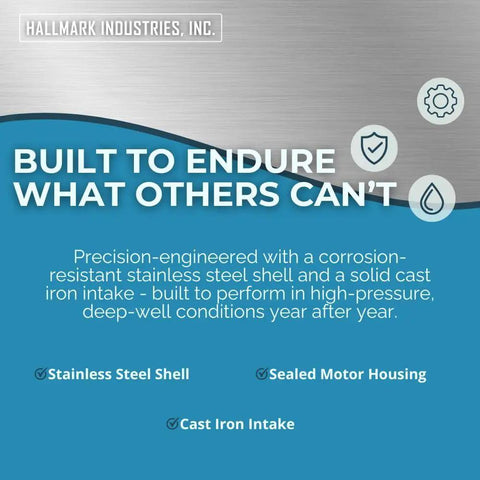 HALLMARK INDUSTRIES, INC.

BUILT TO ENDURE WHAT OTHERS CAN'T

Precision-engineered with a corrosion-resistant stainless steel shell and a solid cast iron intake - built to perform in high-pressure, deep-well conditions year after year.

Stainless Steel Shell

Sealed Motor Housing

Cast Iron Intake